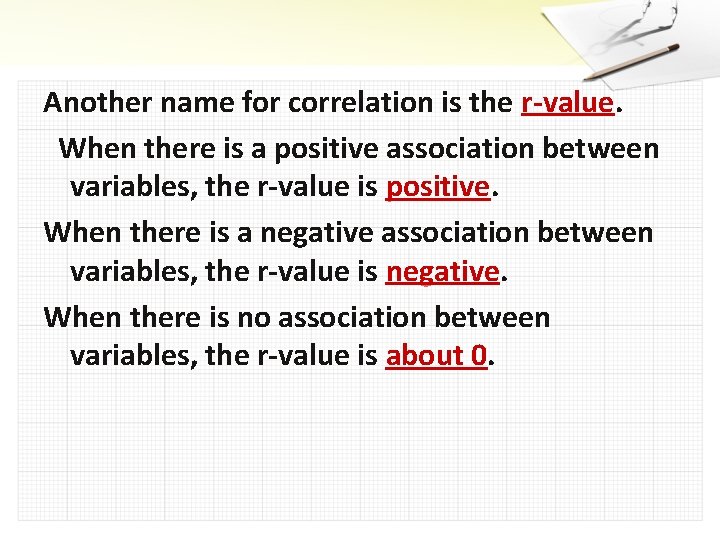 Another name for correlation is the r-value.

When there is a positive association between variables, the r-value is positive.

When there is a negative association between variables, the r-value is negative.

When there is no association between variables, the r-value is about 0.